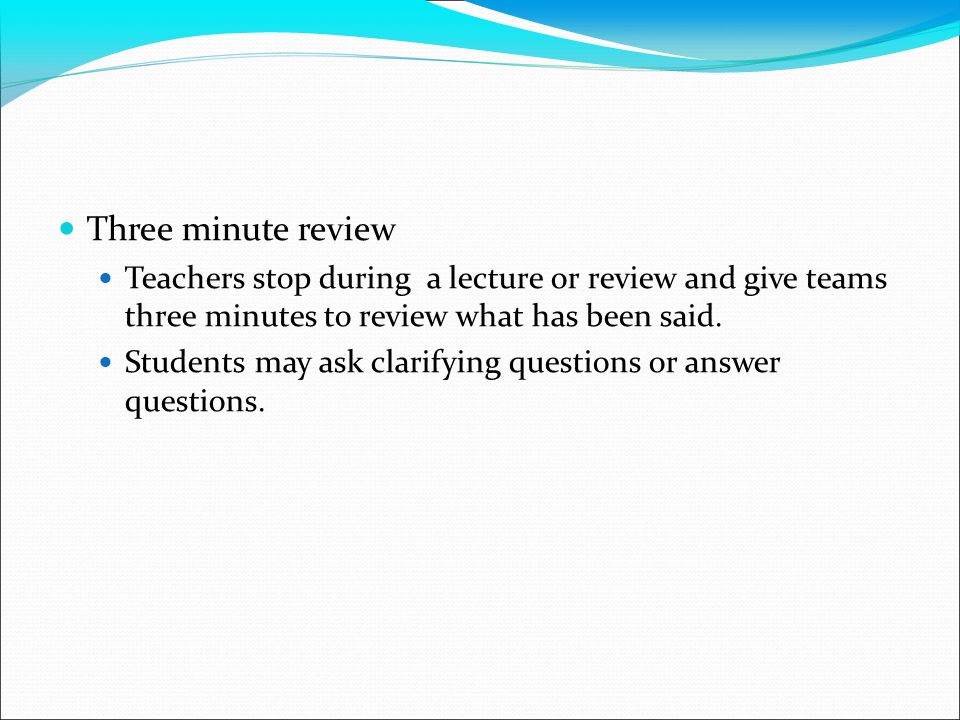 Three minute review

Teachers stop during  a lecture or review and give teams three minutes to review what has been said.

Students may ask clarifying questions or answer questions.